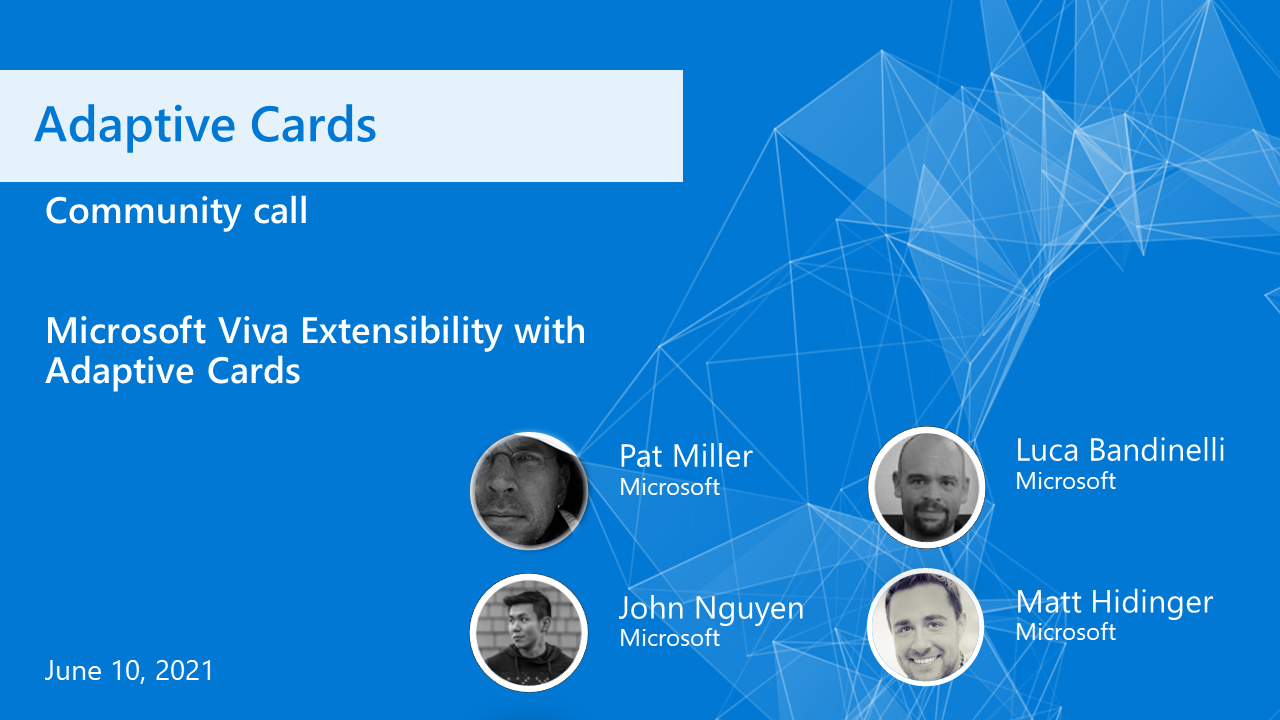 Adaptive Cards

Community call

Microsoft Viva Extensibility with Adaptive Cards

Pat Miller
Microsoft

Luca Bandinelli
Microsoft

John Nguyen
Microsoft

Matt Hidinger
Microsoft

June 10, 2021